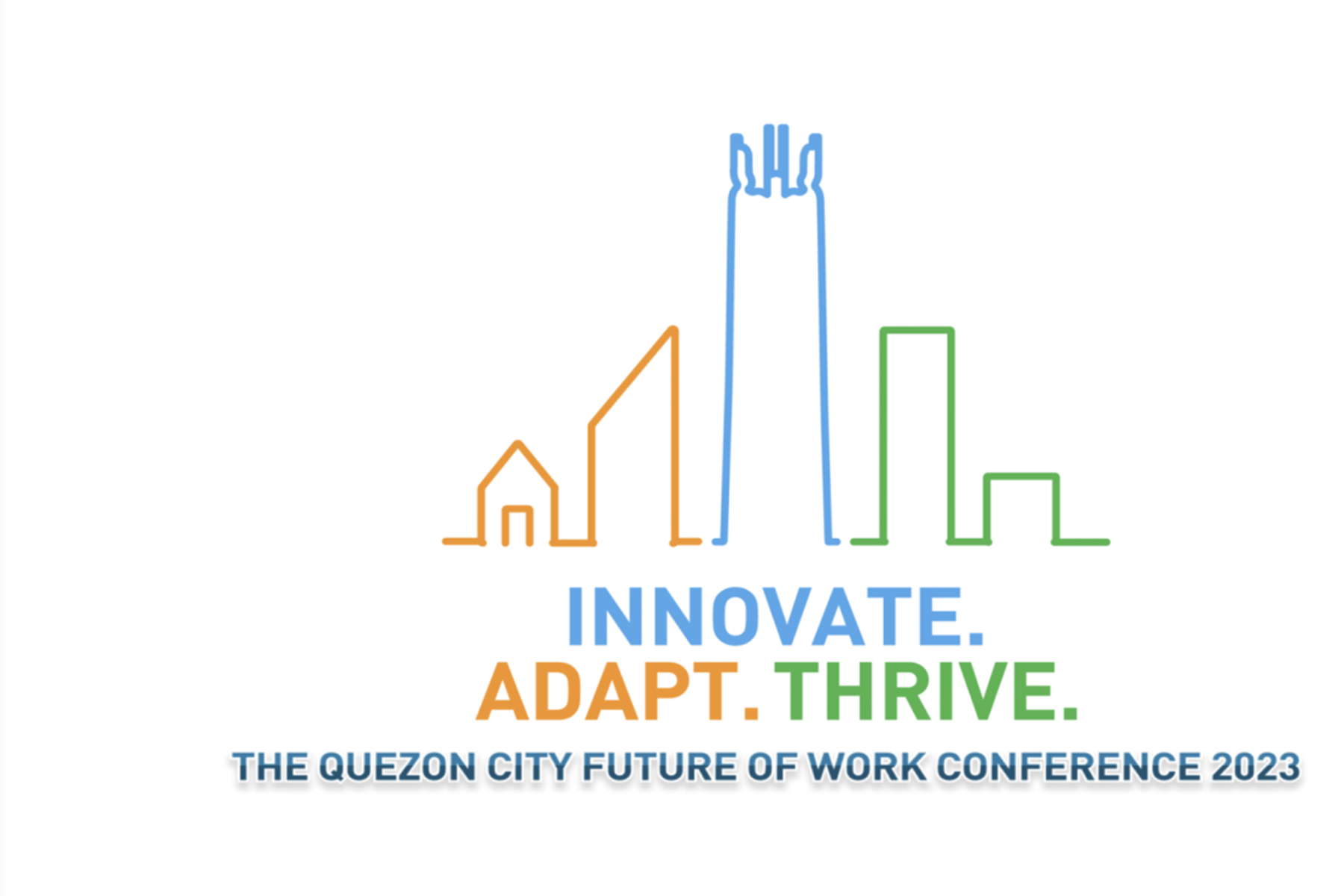 INNOVATE.
ADAPT. THRIVE.
THE QUEZON CITY FUTURE OF WORK CONFERENCE 2023